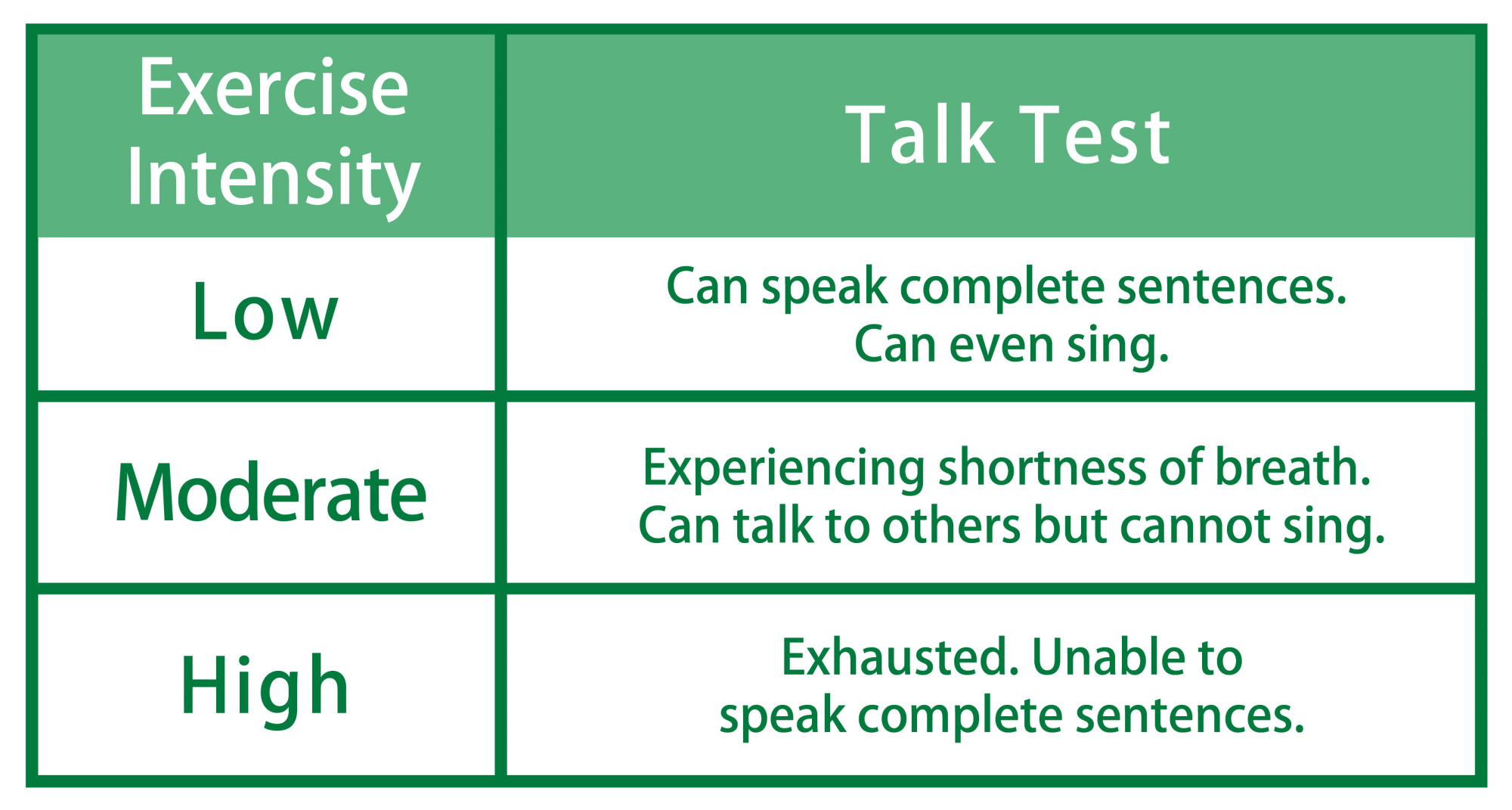 | Exercise Intensity | Talk Test |
|---|---|
| Low | Can speak complete sentences. Can even sing. |
| Moderate | Experiencing shortness of breath. Can talk to others but cannot sing. |
| High | Exhausted. Unable to speak complete sentences. |